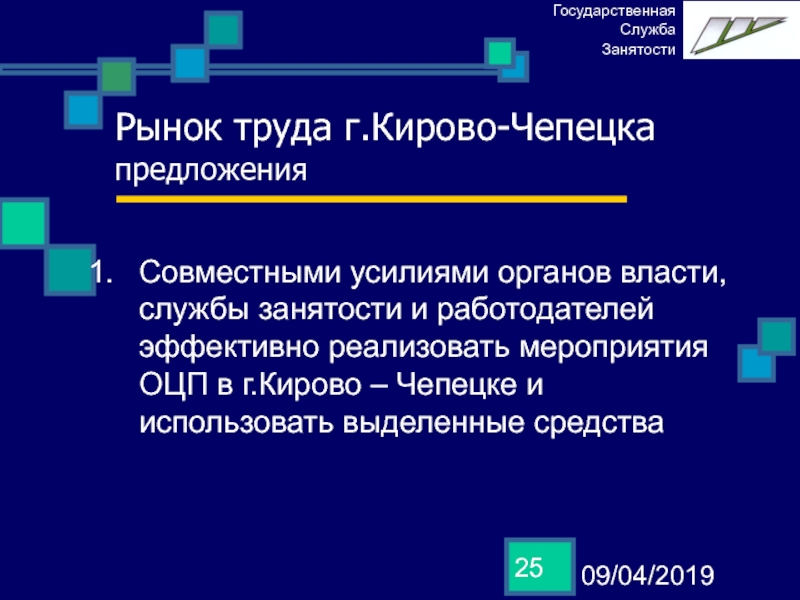 Государственная Служба Занятости

Рынок труда г.Кирово-Чепецка
предложения

1. Совместными усилиями органов власти, службы занятости и работодателей эффективно реализовать мероприятия ОЦП в г.Кирово – Чепецке и использовать выделенные средства

25

09/04/2019